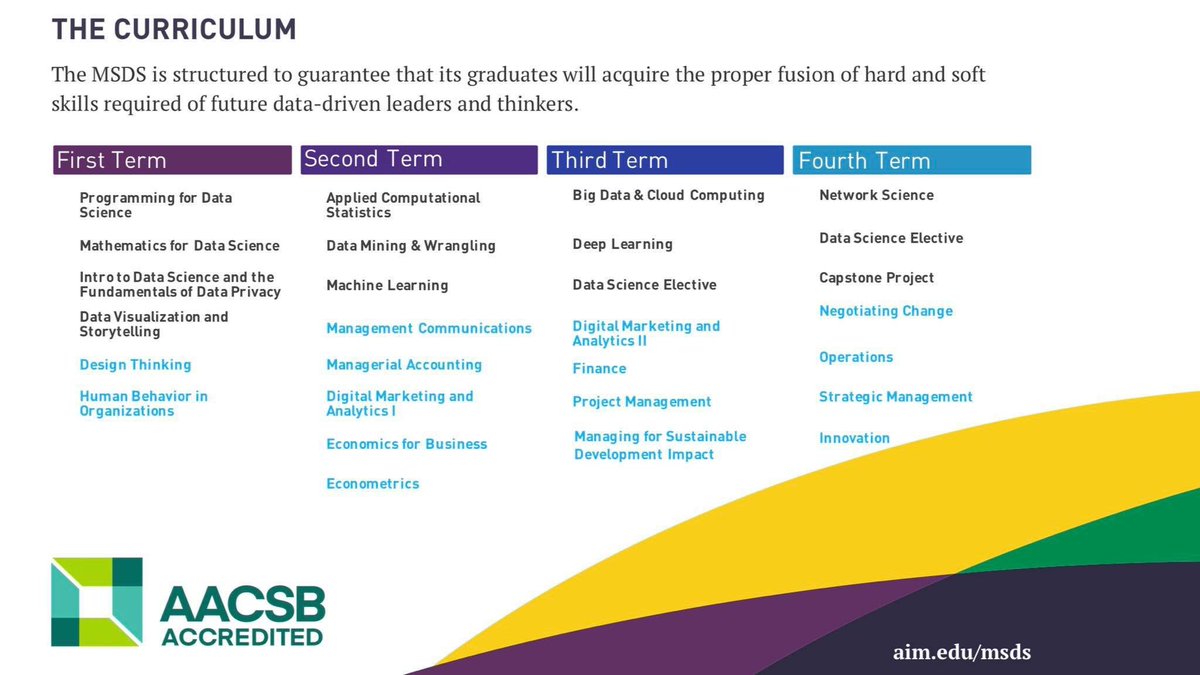 THE CURRICULUM

The MSDS is structured to guarantee that its graduates will acquire the proper fusion of hard and soft skills required of future data-driven leaders and thinkers.

First Term

Programming for Data Science

Mathematics for Data Science

Intro to Data Science and the Fundamentals of Data Privacy

Data Visualization and Storytelling

Design Thinking

Human Behavior in Organizations

Second Term

Applied Computational Statistics

Data Mining & Wrangling

Machine Learning

Management Communications

Managerial Accounting

Digital Marketing and Analytics I

Economics for Business

Econometrics

Third Term

Big Data & Cloud Computing

Deep Learning

Data Science Elective

Digital Marketing and Analytics II

Finance

Project Management

Managing for Sustainable Development Impact

Fourth Term

Network Science

Data Science Elective

Capstone Project

Negotiating Change

Operations

Strategic Management

Innovation

AACSB ACCREDITED

aim.edu/msds